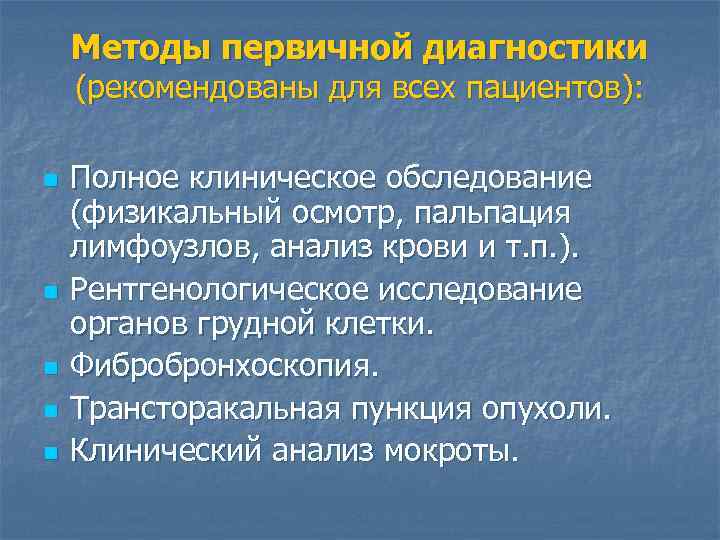 Методы первичной диагностики (рекомендованы для всех пациентов):

- Полное клиническое обследование (физикальный осмотр, пальпация лимфоузлов, анализ крови и т.п.).
- Рентгенологическое исследование органов грудной клетки.
- Фибробронхоскопия.
- Трансторакальная пункция опухоли.
- Клинический анализ мокроты.